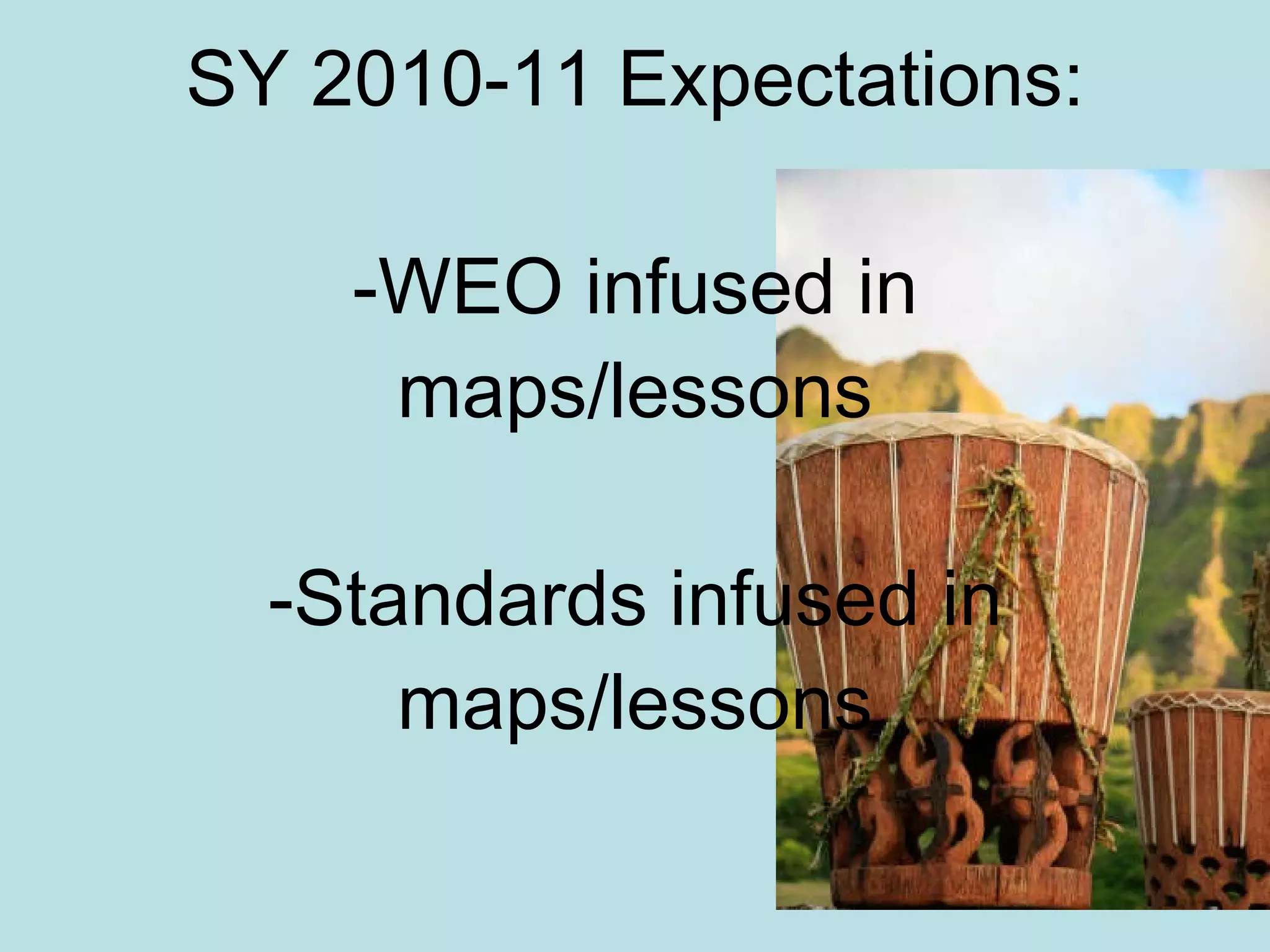 SY 2010-11 Expectations:

-WEO infused in maps/lessons

-Standards infused in maps/lessons